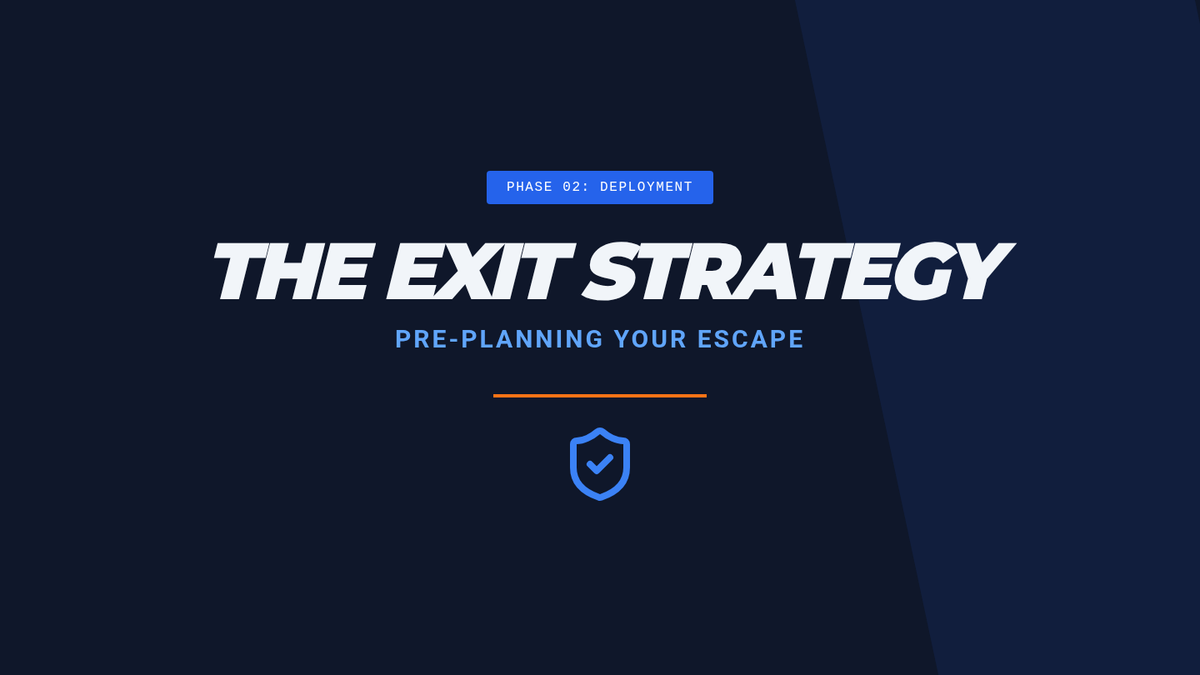 PHASE 02: DEPLOYMENT

THE EXIT STRATEGY

PRE-PLANNING YOUR ESCAPE